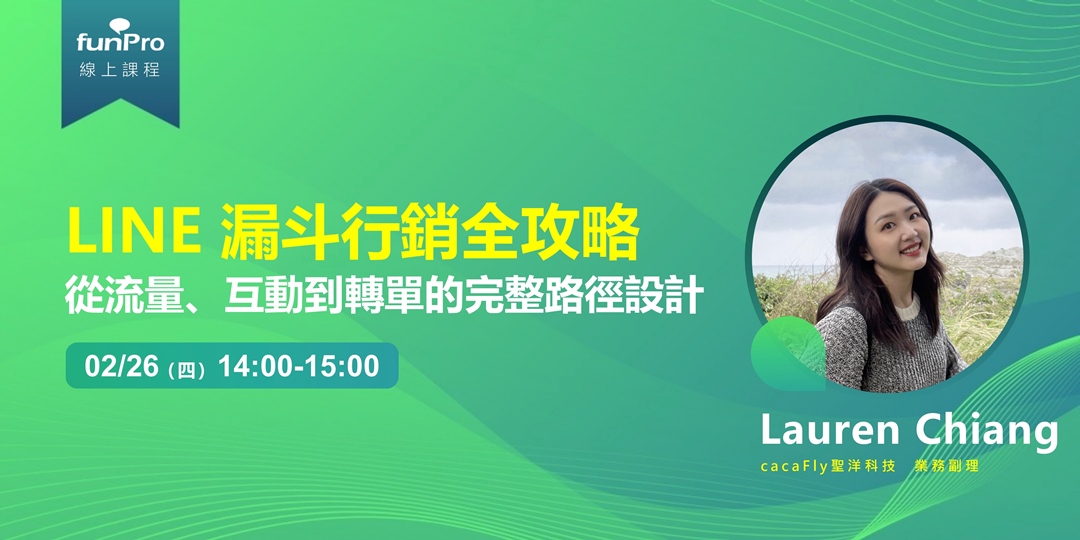 funPro
線上課程

LINE 漏斗行銷全攻略
從流量、互動到轉單的完整路徑設計

02/26 (四) 14:00-15:00

Lauren Chiang
cacaFly聖洋科技 業務副理